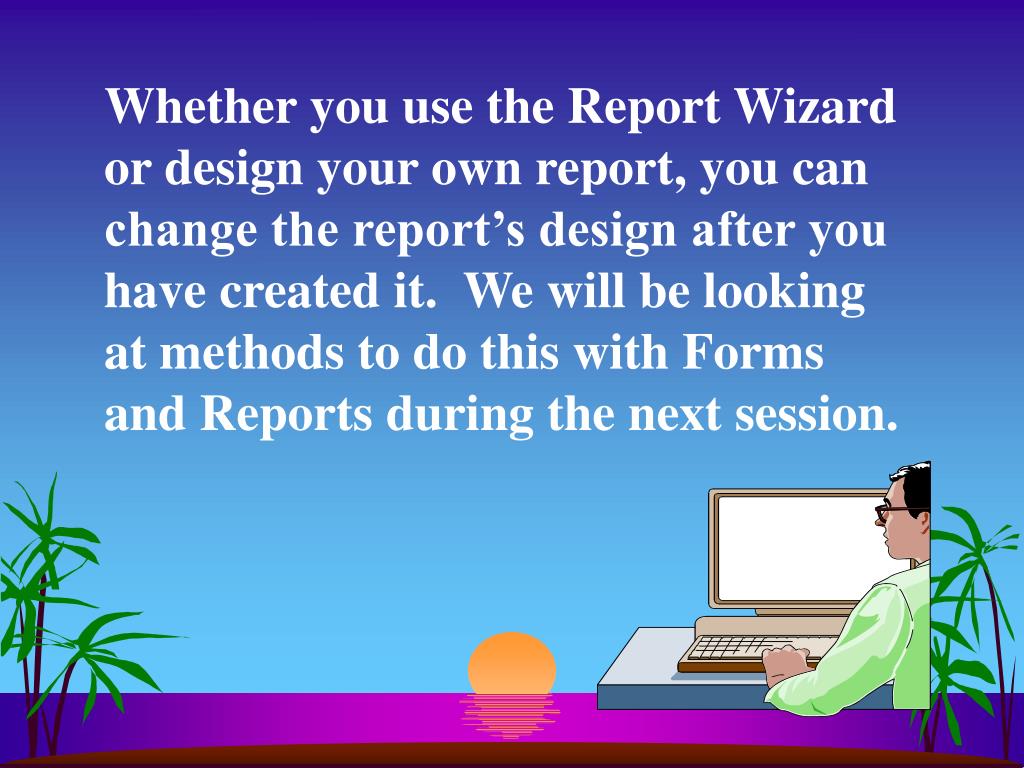 Whether you use the Report Wizard or design your own report, you can change the report’s design after you have created it.  We will be looking at methods to do this with Forms and Reports during the next session.